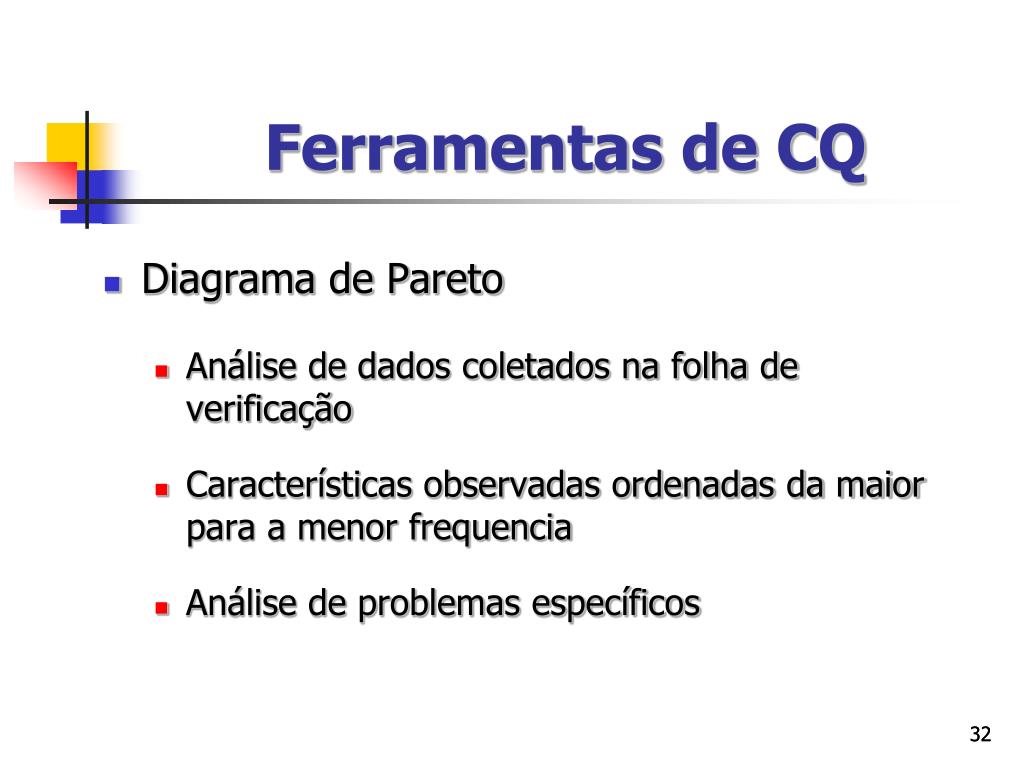 Ferramentas de CQ

Diagrama de Pareto

Análise de dados coletados na folha de verificação

Características observadas ordenadas da maior para a menor frequencia

Análise de problemas específicos

32